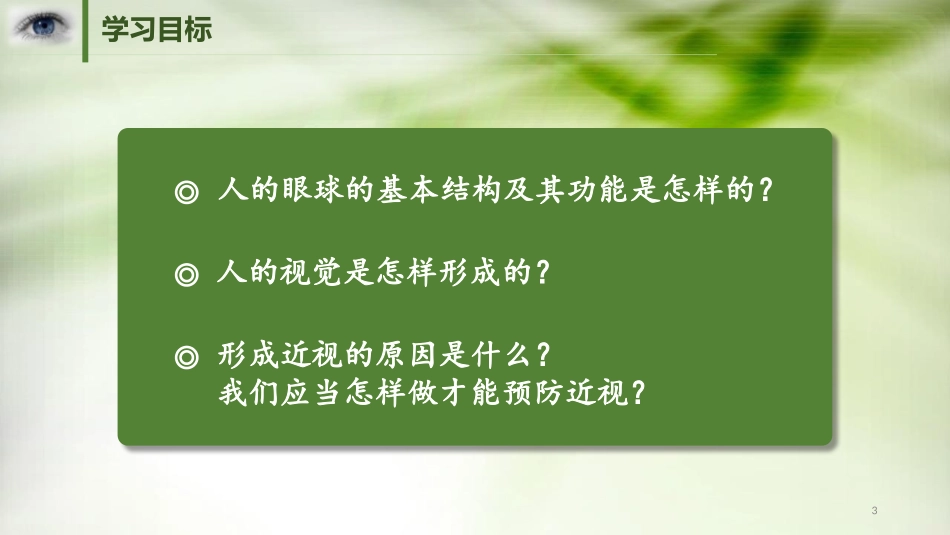 学习目标

◎ 人的眼球的基本结构及其功能是怎样的？

◎ 人的视觉是怎样形成的？

◎ 形成近视的原因是什么？
我们应当怎样做才能预防近视？

3